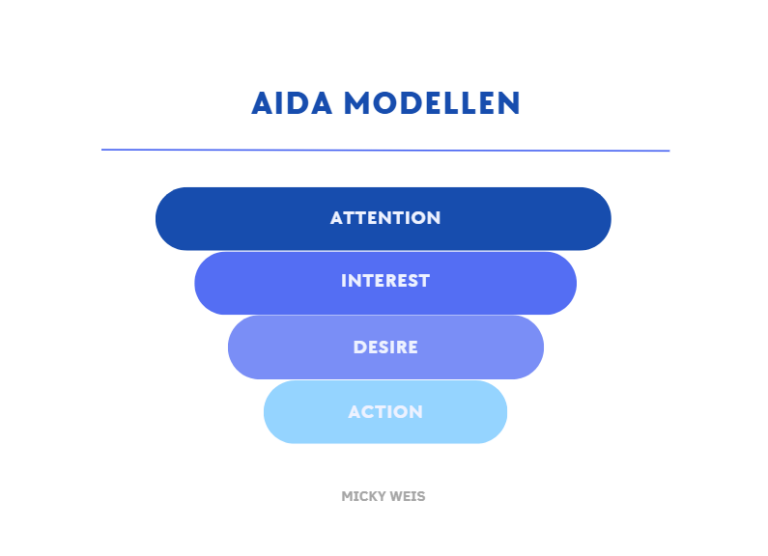 AIDA MODELLEN

ATTENTION

INTEREST

DESIRE

ACTION

MICKY WEIS